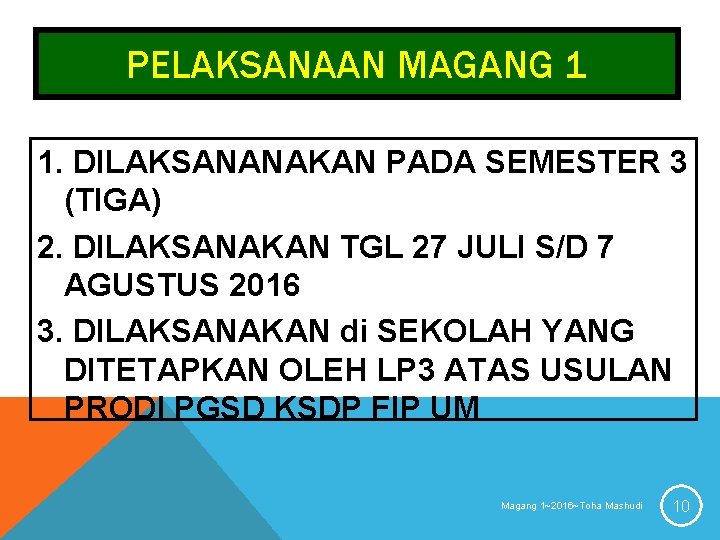 PELAKSANAAN MAGANG 1

1. DILAKSANANAKAN PADA SEMESTER 3 (TIGA)

2. DILAKSANAKAN TGL 27 JULI S/D 7 AGUSTUS 2016

3. DILAKSANAKAN di SEKOLAH YANG DITETAPKAN OLEH LP3 ATAS USULAN PRODI PGSD KSDP FIP UM

Magang 1~2016~Toha Mashudi

10